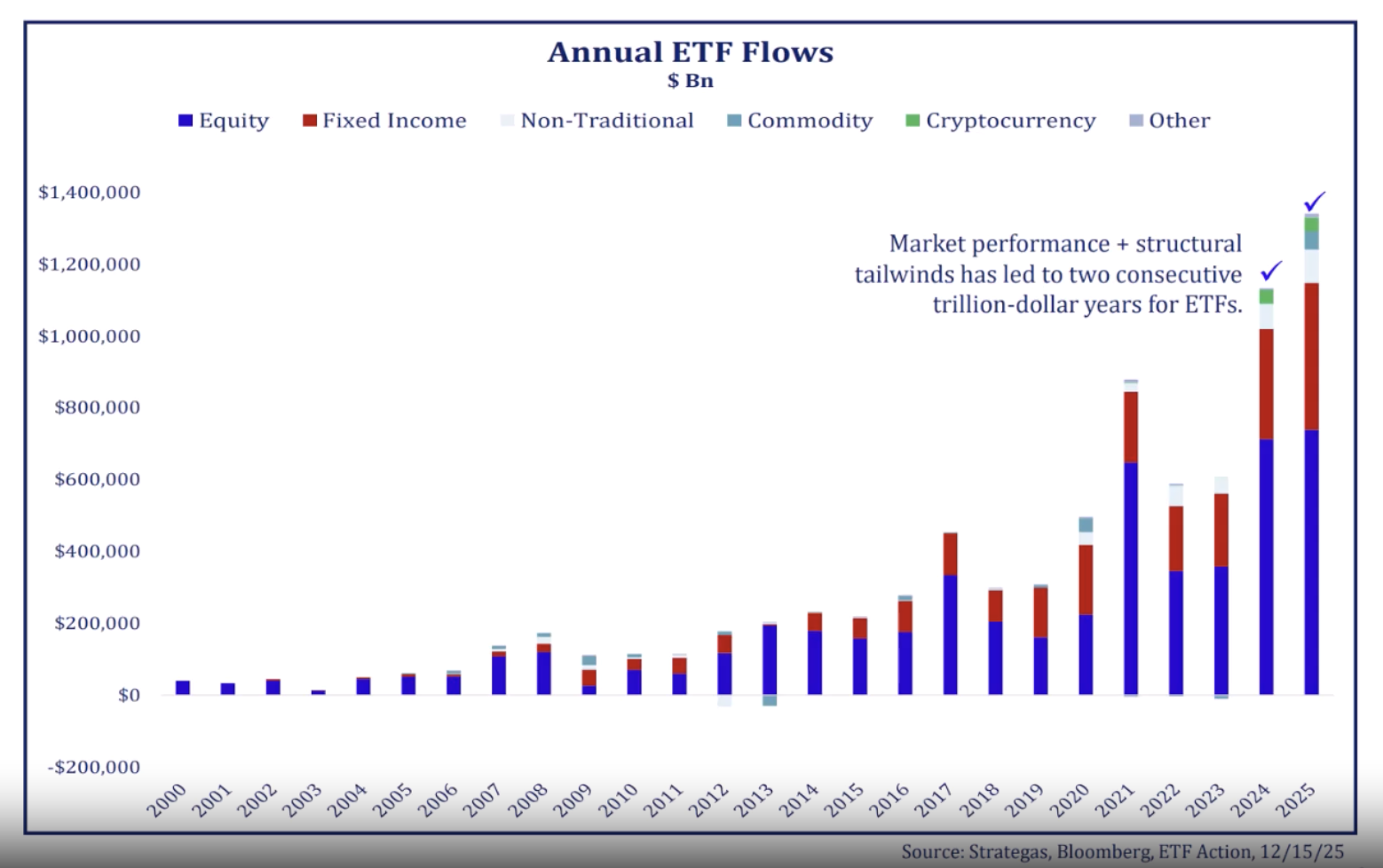 Annual ETF Flows
$ Bn

Equity Fixed Income Non-Traditional Commodity Cryptocurrency Other

$1,400,000
$1,200,000
$1,000,000
$800,000
$600,000
$400,000
$200,000
$0
-$200,000

Market performance + structural tailwinds has led to two consecutive trillion-dollar years for ETFs.

2000 2001 2002 2003 2004 2005 2006 2007 2008 2009 2010 2011 2012 2013 2014 2015 2016 2017 2018 2019 2020 2021 2022 2023 2024 2025

Source: Strategas, Bloomberg, ETF Action, 12/15/25